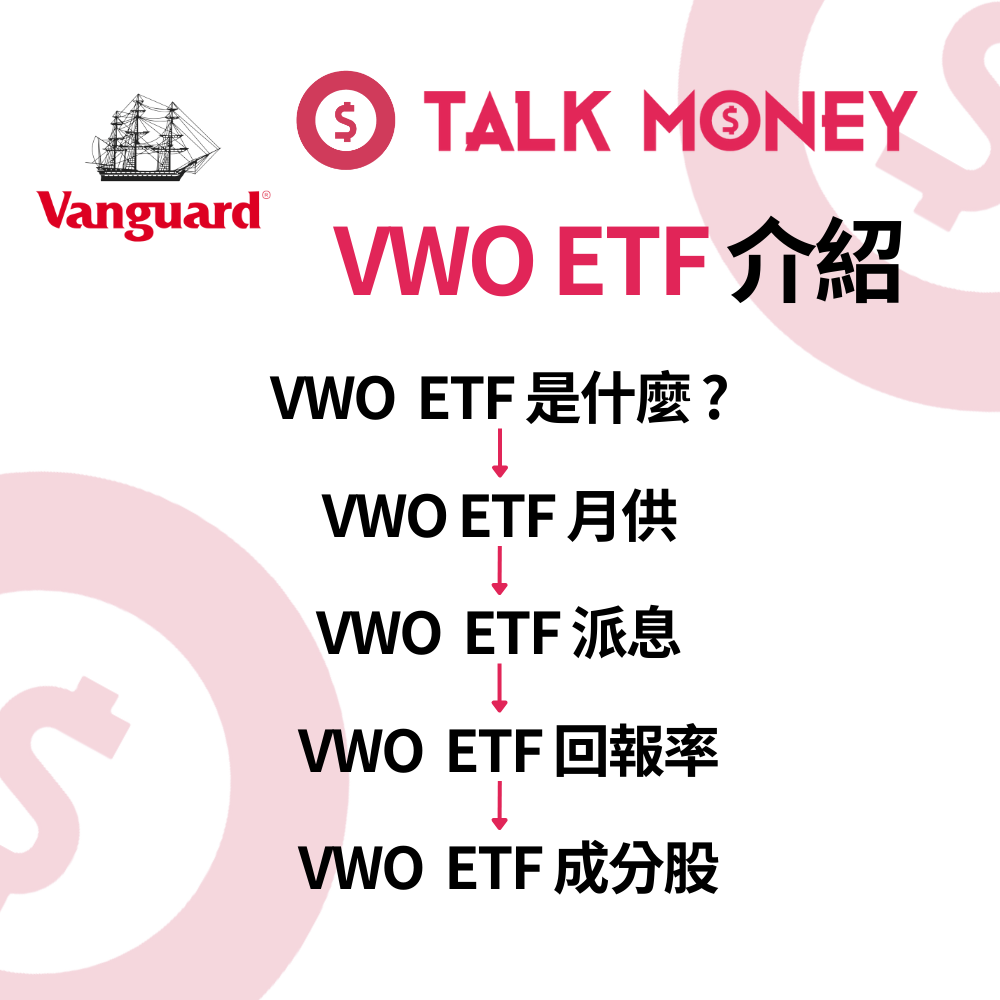 Vanguard®

$ TALK MONEY

VWO ETF 介紹

VWO ETF 是什麼？

VWO ETF 月供

VWO ETF 派息

VWO ETF 回報率

VWO ETF 成分股